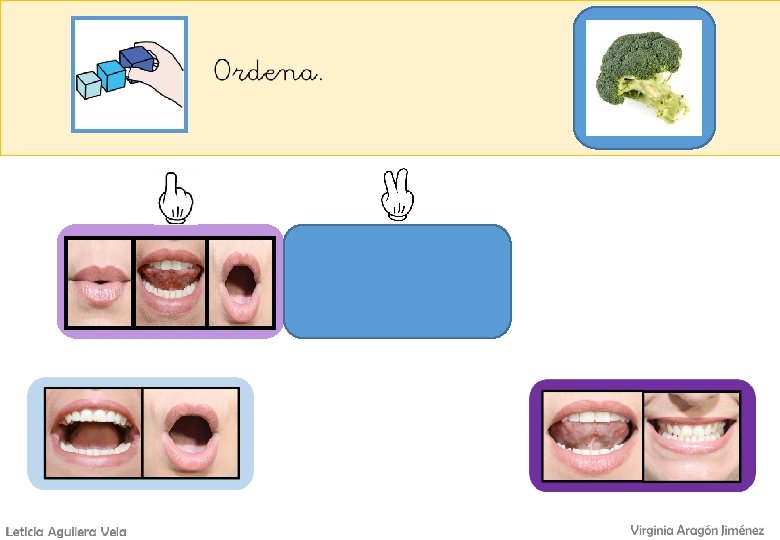 Ordena.

Leticia Aguilera Vela

Virginia Aragón Jiménez